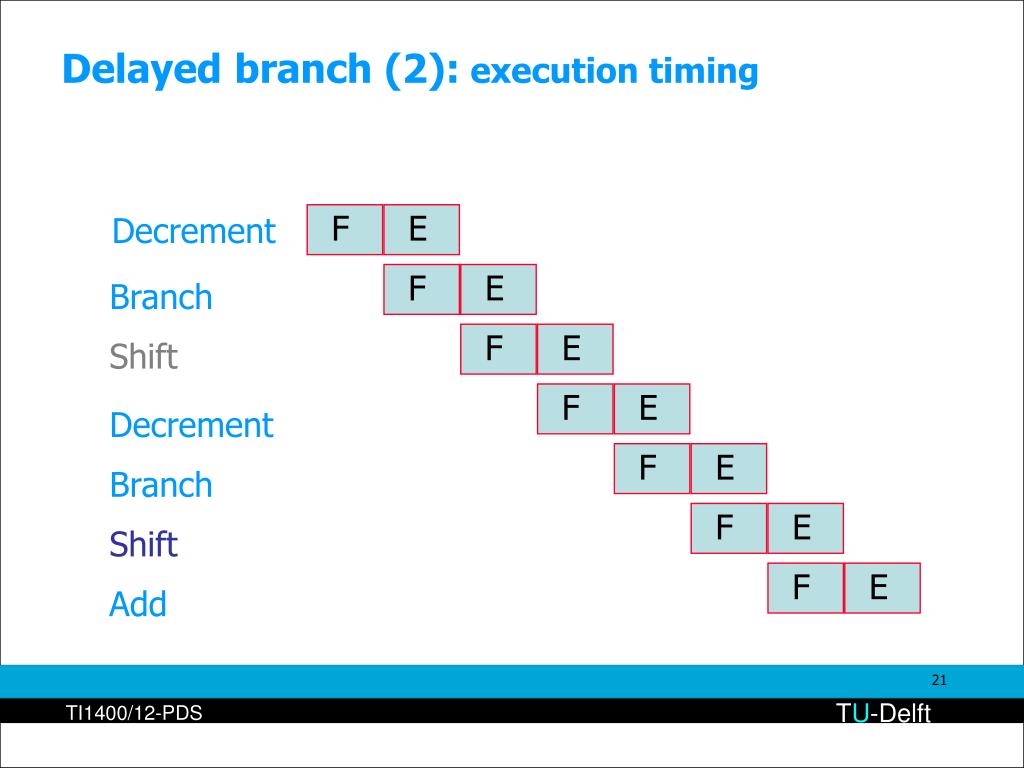 Delayed branch (2): execution timing

Decrement F E
Branch F E
Shift F E
Decrement F E
Branch F E
Shift F E
Add F E

21

TI1400/12-PDS

TU-Delft